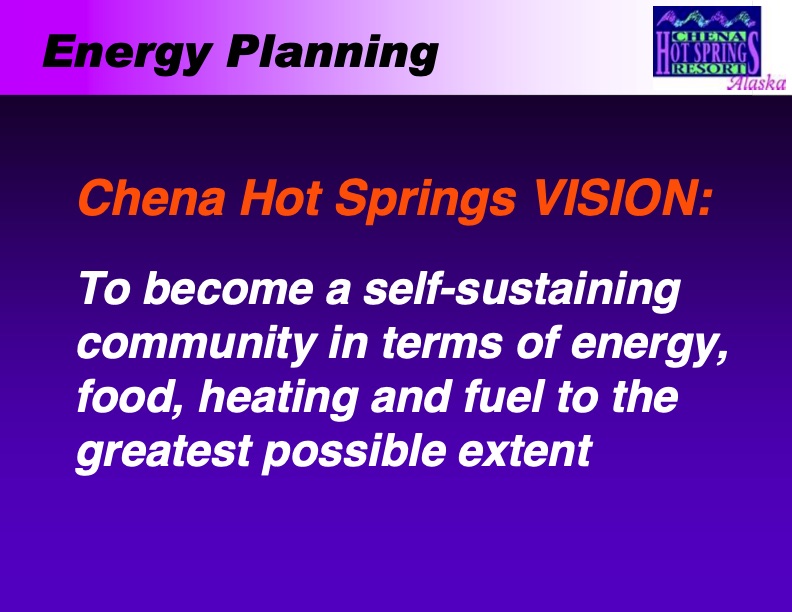 Energy Planning

CHENA HOT SPRINGS RESORT Alaska

Chena Hot Springs VISION:

To become a self-sustaining community in terms of energy, food, heating and fuel to the greatest possible extent